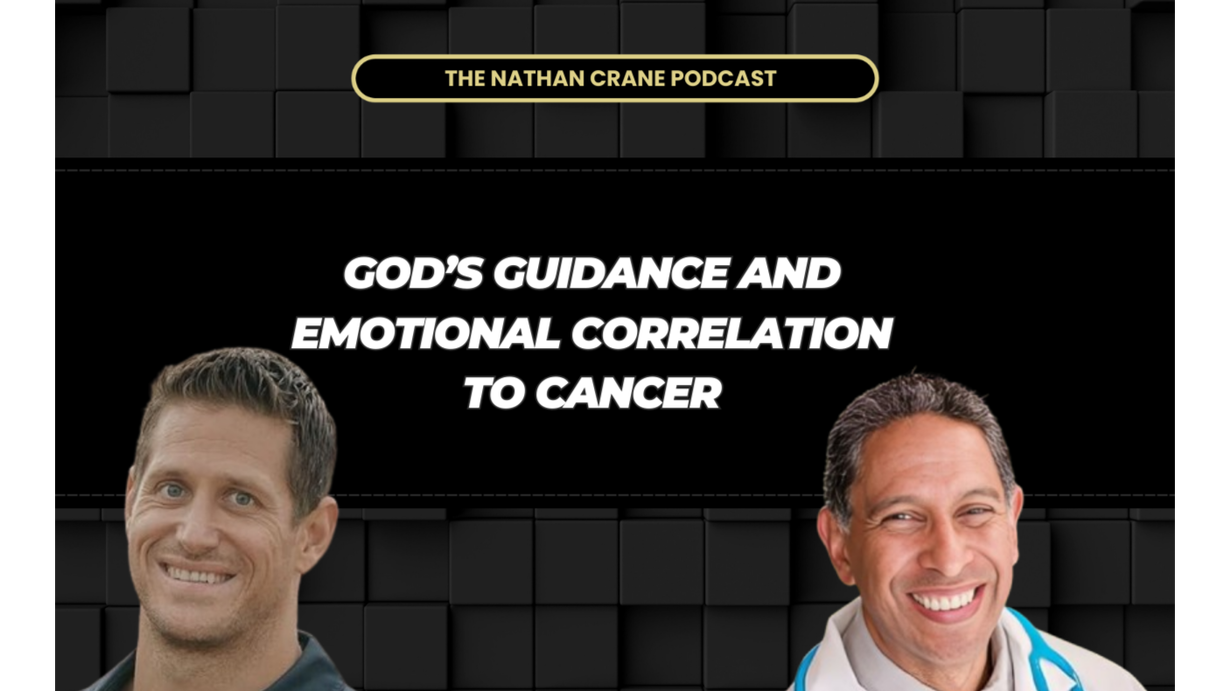 THE NATHAN CRANE PODCAST

GOD'S GUIDANCE AND EMOTIONAL CORRELATION TO CANCER